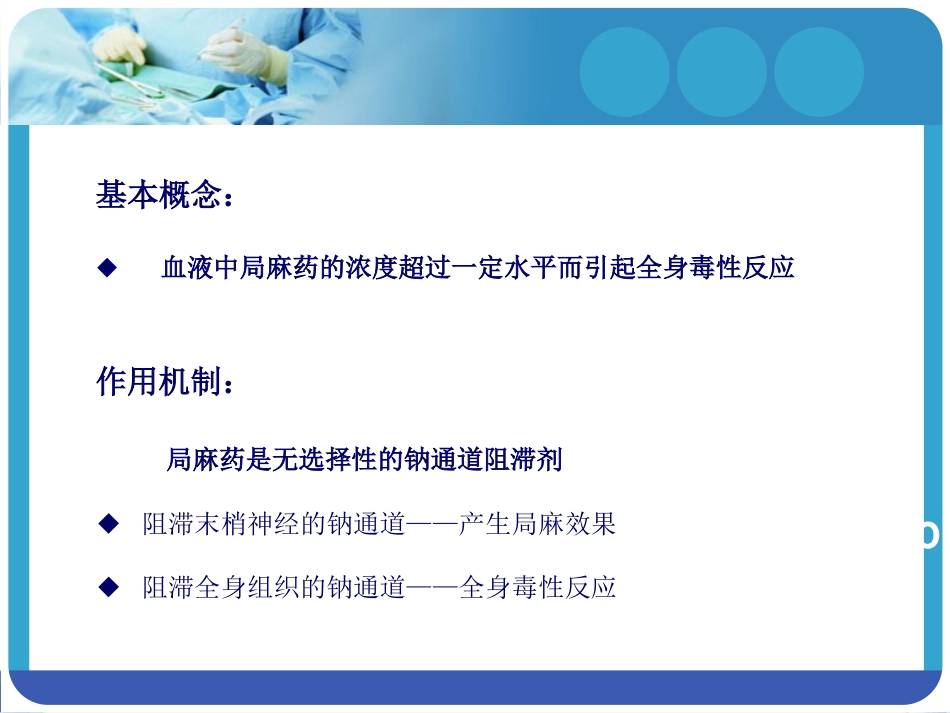 基本概念：

◆ 血液中局麻药的浓度超过一定水平而引起全身毒性反应

作用机制：

局麻药是无选择性的钠通道阻滞剂

◆ 阻滞末梢神经的钠通道——产生局麻效果

◆ 阻滞全身组织的钠通道——全身毒性反应